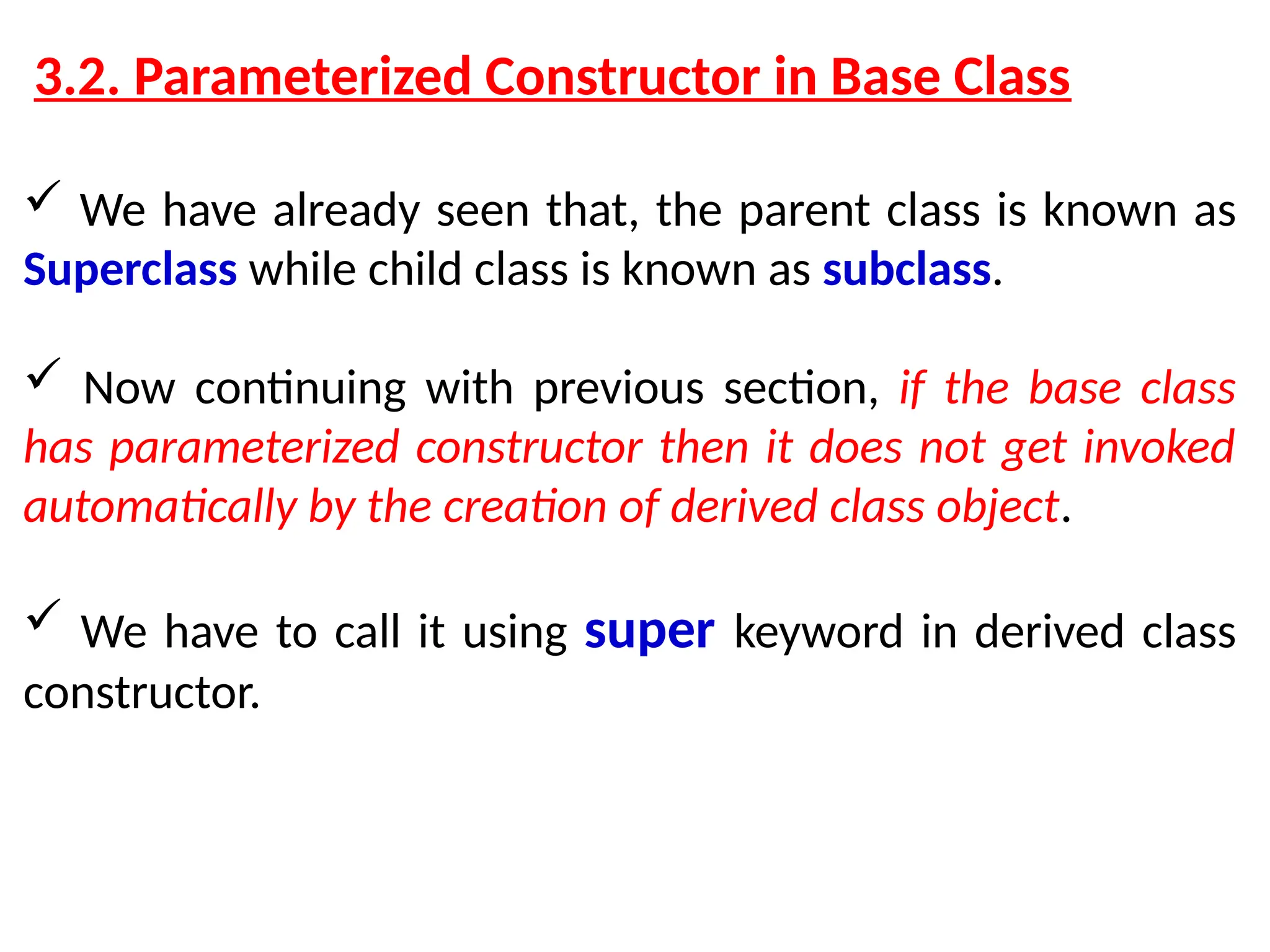 3.2. Parameterized Constructor in Base Class

✓ We have already seen that, the parent class is known as Superclass while child class is known as subclass.

✓ Now continuing with previous section, if the base class has parameterized constructor then it does not get invoked automatically by the creation of derived class object.

✓ We have to call it using super keyword in derived class constructor.